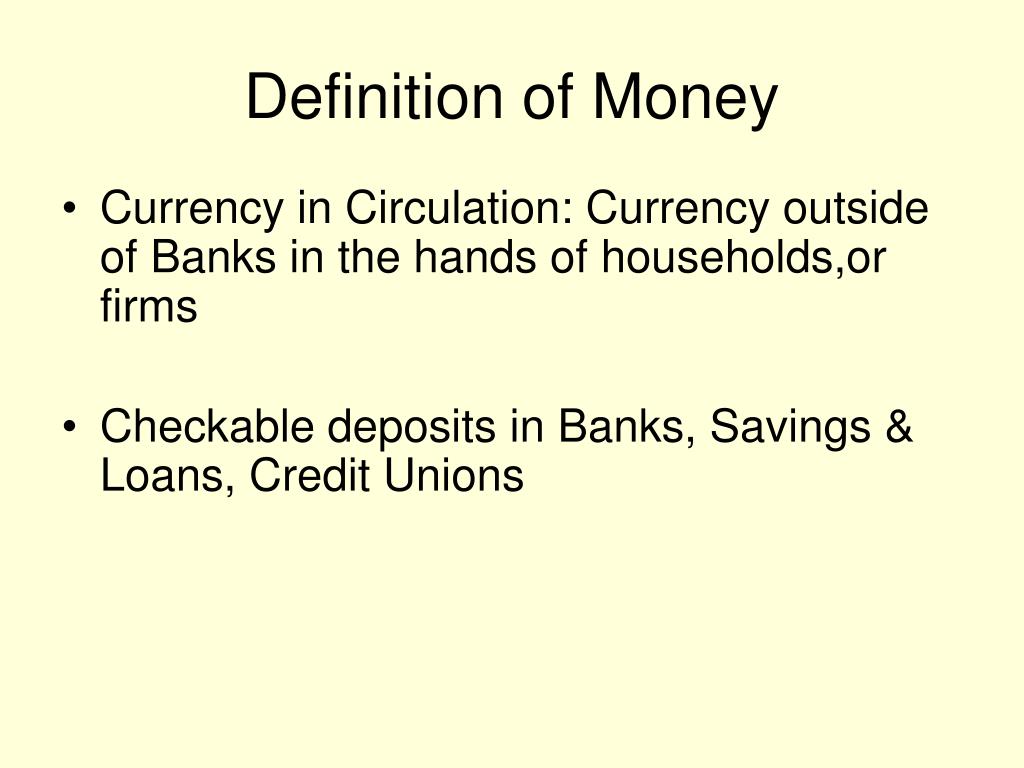 Definition of Money

• Currency in Circulation: Currency outside of Banks in the hands of households,or firms

• Checkable deposits in Banks, Savings & Loans, Credit Unions